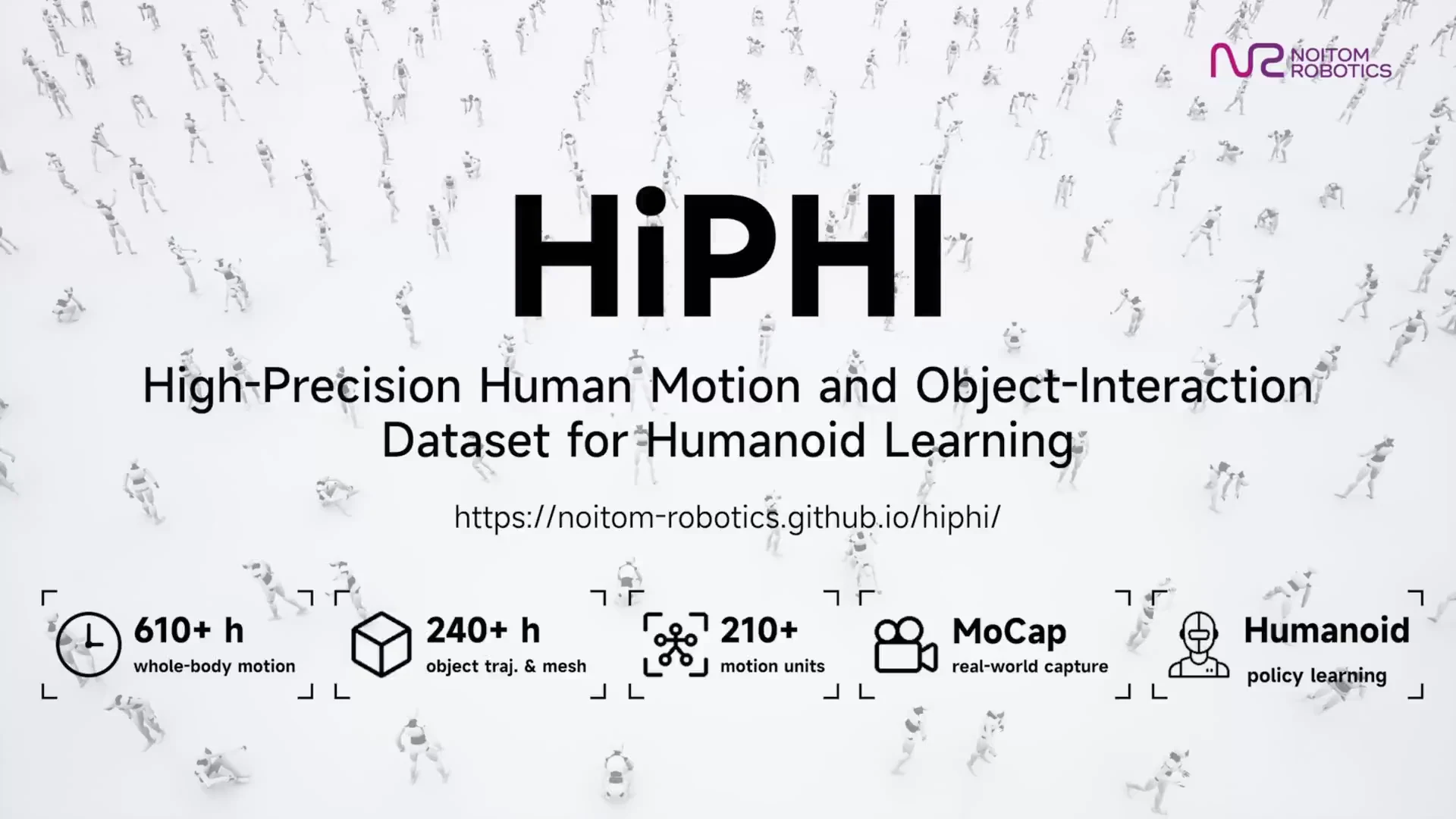 NOITOM ROBOTICS

HiPHI

High-Precision Human Motion and Object-Interaction Dataset for Humanoid Learning

https://noitom-robotics.github.io/hiphi/

610+ h
whole-body motion

240+ h
object traj. & mesh

210+
motion units

MoCap
real-world capture

Humanoid
policy learning